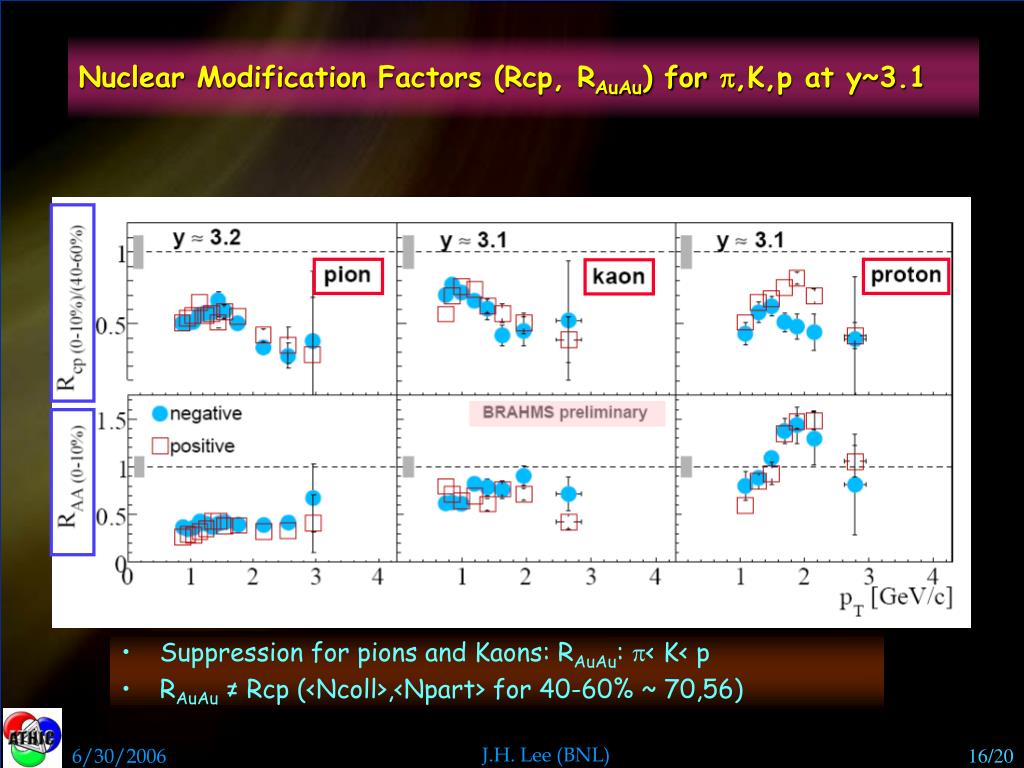 Nuclear Modification Factors (Rcp, $R_{AuAu}$) for $\pi$,K,p at y~3.1

$R_{cp}$ (0-10%)/(40-60%)

1

0.5

y ≈ 3.2

pion

y ≈ 3.1

kaon

y ≈ 3.1

proton

$R_{AA}$ (0-10%)

1.5

1

0.5

0

negative

positive

BRAHMS preliminary

1 2 3 4

1 2 3 4

1 2 3 4

$p_T$ [GeV/c]

• Suppression for pions and Kaons: $R_{AuAu}$: $\pi$< K< p

• $R_{AuAu}$ ≠ Rcp (<Ncoll>,<Npart> for 40-60% ~ 70,56)

ATHIC

6/30/2006

J.H. Lee (BNL)

16/20